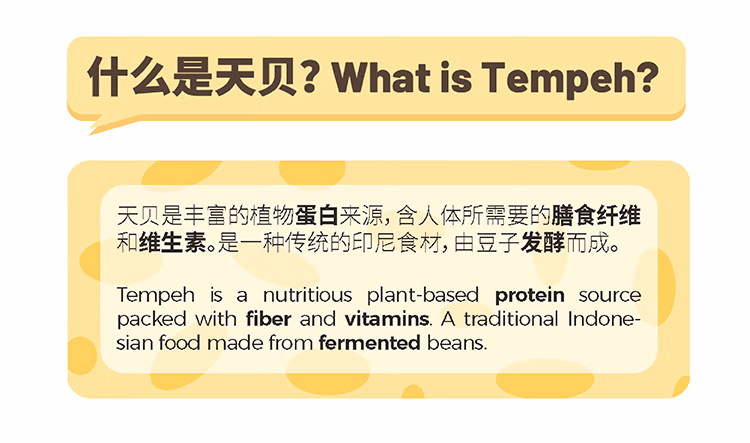 什么是天贝？What is Tempeh?

天贝是丰富的植物蛋白来源，含人体所需要的膳食纤维和维生素。是一种传统的印尼食材，由豆子发酵而成。

Tempeh is a nutritious plant-based protein source packed with fiber and vitamins. A traditional Indonesian food made from fermented beans.